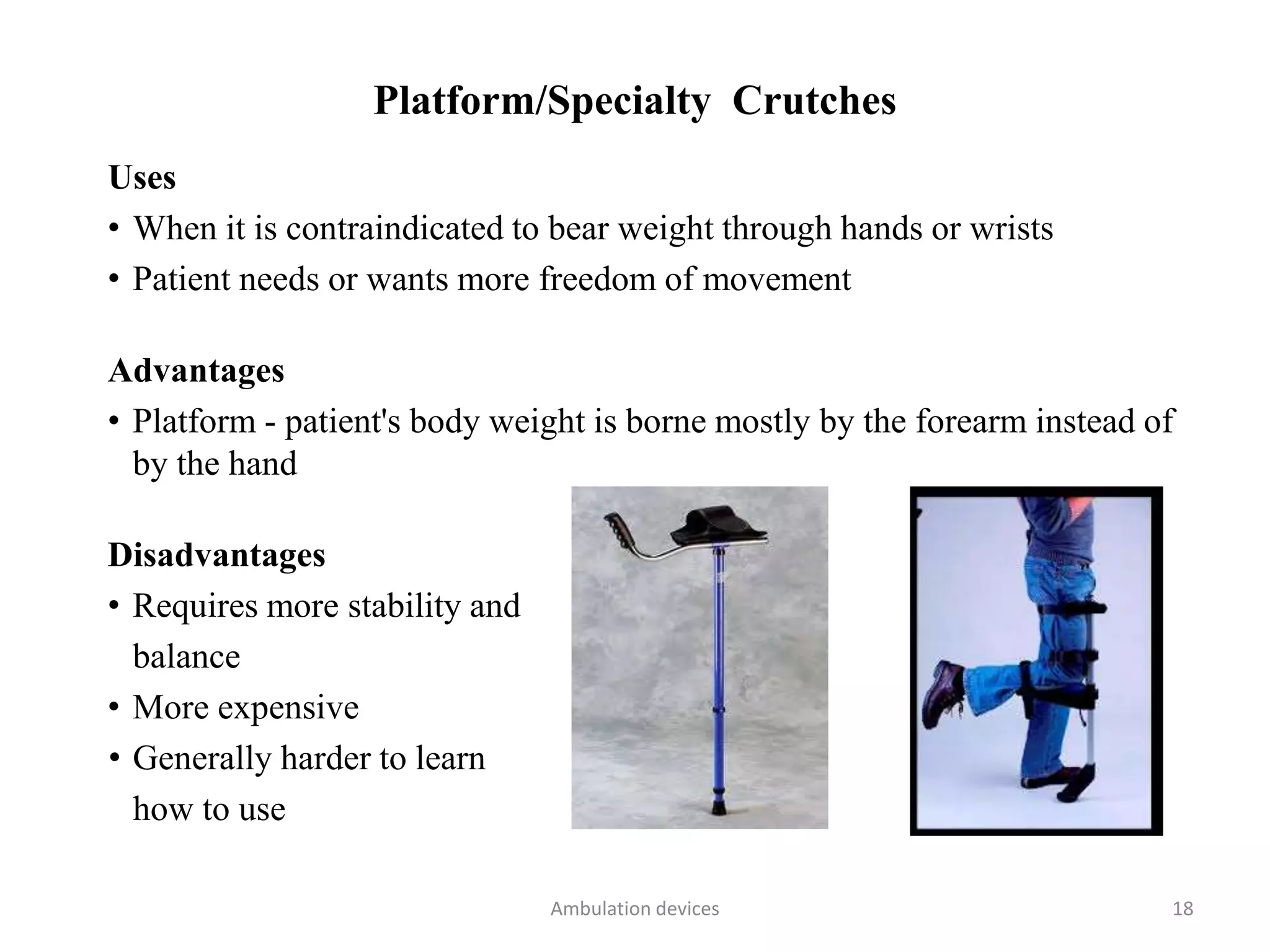 Platform/Specialty Crutches

Uses

• When it is contraindicated to bear weight through hands or wrists
• Patient needs or wants more freedom of movement

Advantages

• Platform - patient's body weight is borne mostly by the forearm instead of by the hand

Disadvantages

• Requires more stability and balance
• More expensive
• Generally harder to learn how to use

Ambulation devices

18